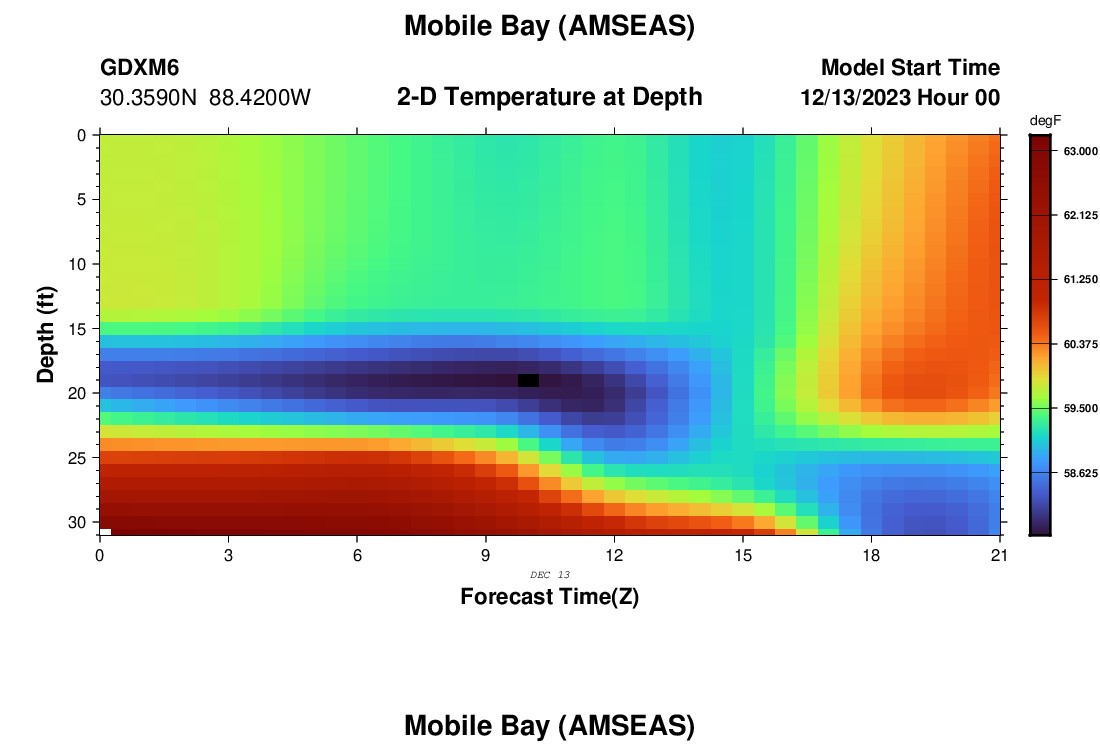 Mobile Bay (AMSEAS)

GDXM6
30.3590N 88.4200W

2-D Temperature at Depth

Model Start Time
12/13/2023 Hour 00

degF
63.000
62.125
61.250
60.375
59.500
58.625

Depth (ft)
0
5
10
15
20
25
30

0
3
6
9
12
15
18
21
DEC 13
Forecast Time(Z)

Mobile Bay (AMSEAS)